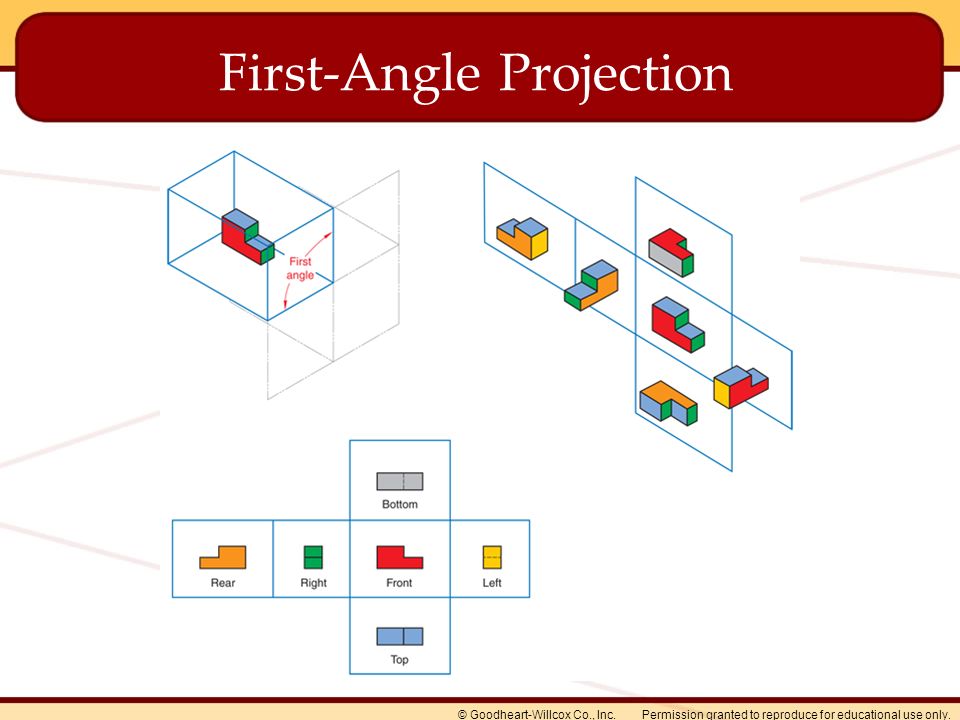 First-Angle Projection

First angle

Bottom

Rear

Right

Front

Left

Top

© Goodheart-Willcox Co., Inc.    Permission granted to reproduce for educational use only.